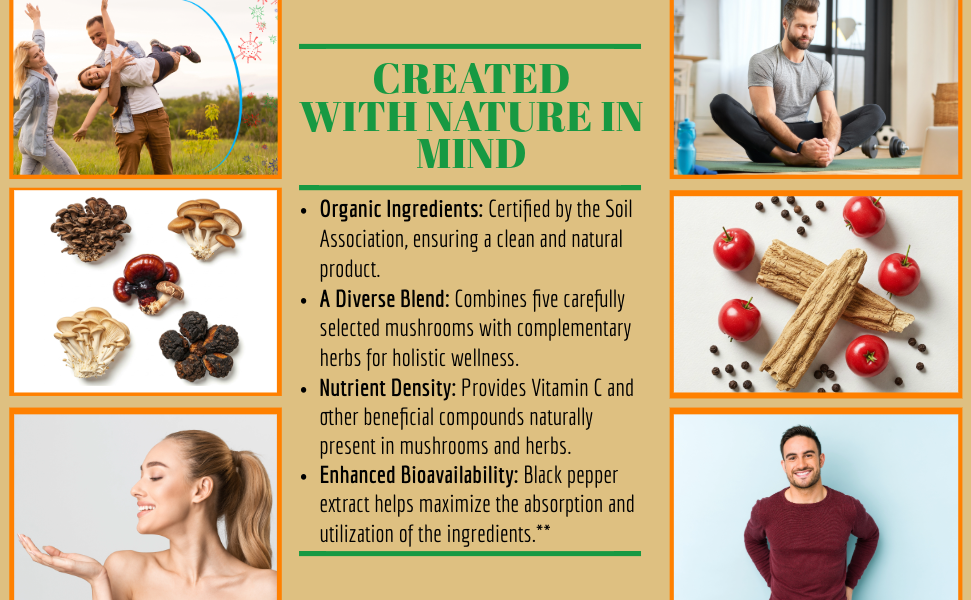 CREATED WITH NATURE IN MIND

- **Organic Ingredients:** Certified by the Soil Association, ensuring a clean and natural product.
- **A Diverse Blend:** Combines five carefully selected mushrooms with complementary herbs for holistic wellness.
- **Nutrient Density:** Provides Vitamin C and other beneficial compounds naturally present in mushrooms and herbs.
- **Enhanced Bioavailability:** Black pepper extract helps maximize the absorption and utilization of the ingredients.**